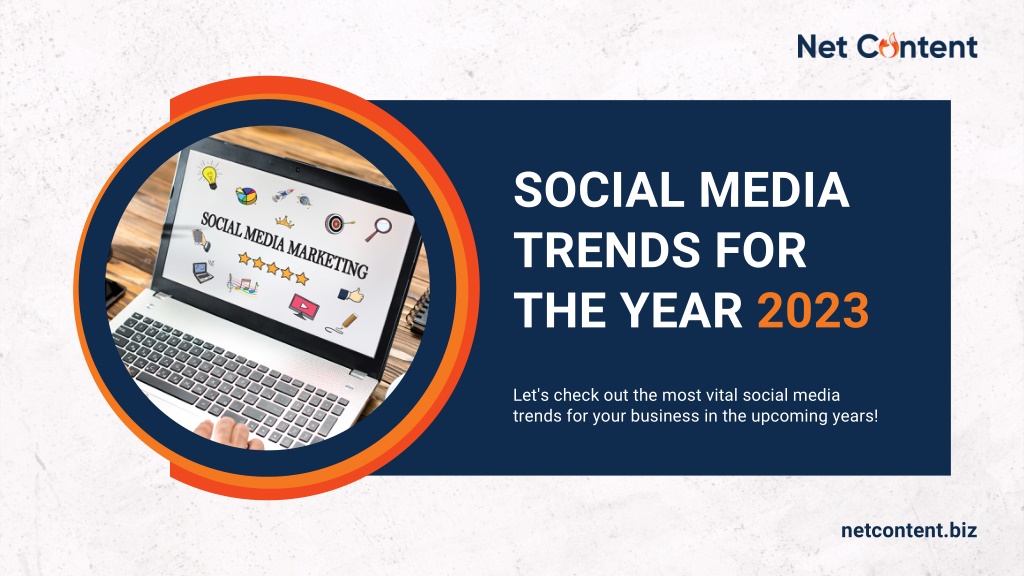 Net Content

SOCIAL MEDIA MARKETING

SOCIAL MEDIA TRENDS FOR THE YEAR 2023

Let's check out the most vital social media trends for your business in the upcoming years!

netcontent.biz